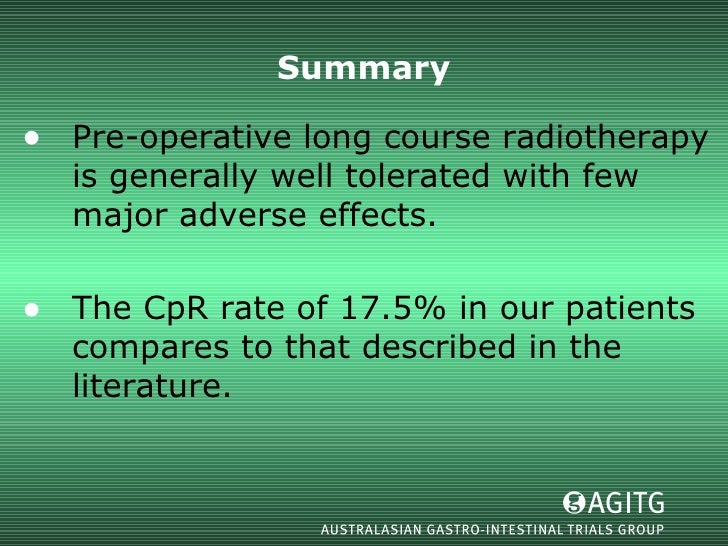 Summary

• Pre-operative long course radiotherapy is generally well tolerated with few major adverse effects.

• The CpR rate of 17.5% in our patients compares to that described in the literature.

AGITG
AUSTRALASIAN GASTRO-INTESTINAL TRIALS GROUP